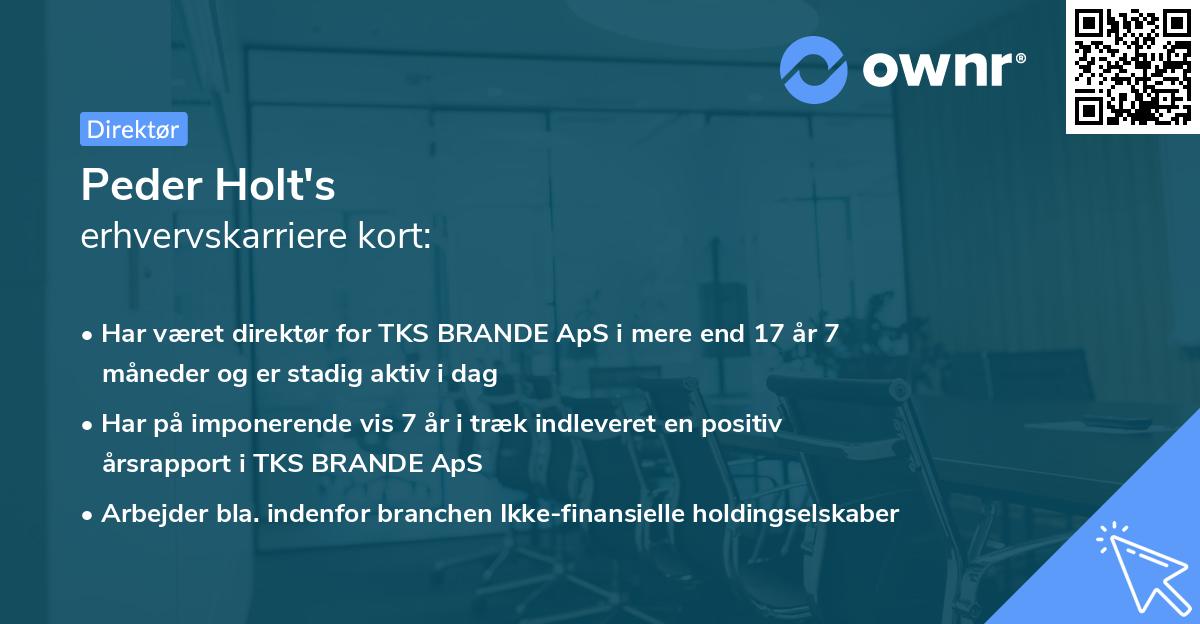 ownr®

Direktør

Peder Holt's
erhvervskarriere kort:

• Har været direktør for TKS BRANDE ApS i mere end 17 år 7 måneder og er stadig aktiv i dag

• Har på imponerende vis 7 år i træk indleveret en positiv årsrapport i TKS BRANDE ApS

• Arbejder bla. indenfor branchen Ikke-finansielle holdingselskaber